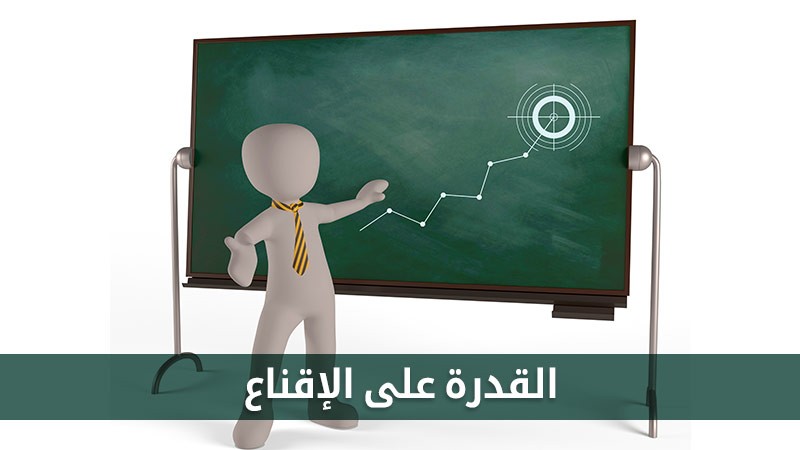 القدرة على الإقناع